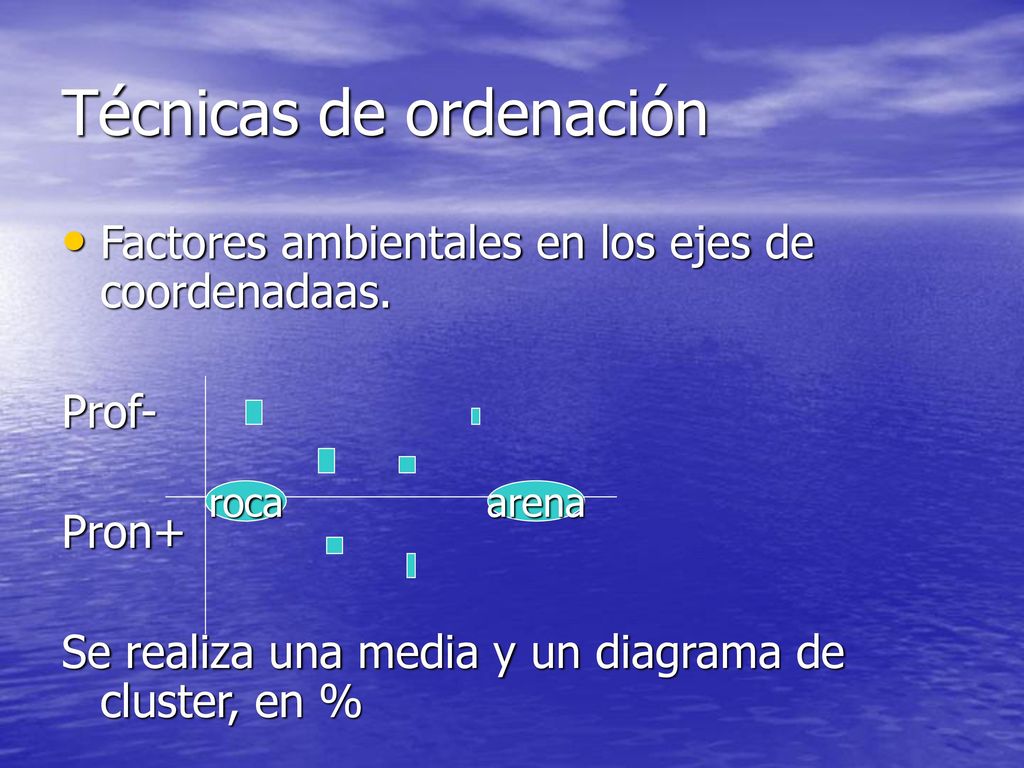 Técnicas de ordenación

• Factores ambientales en los ejes de coordenadaas.

Prof-

roca

arena

Pron+

Se realiza una media y un diagrama de cluster, en %